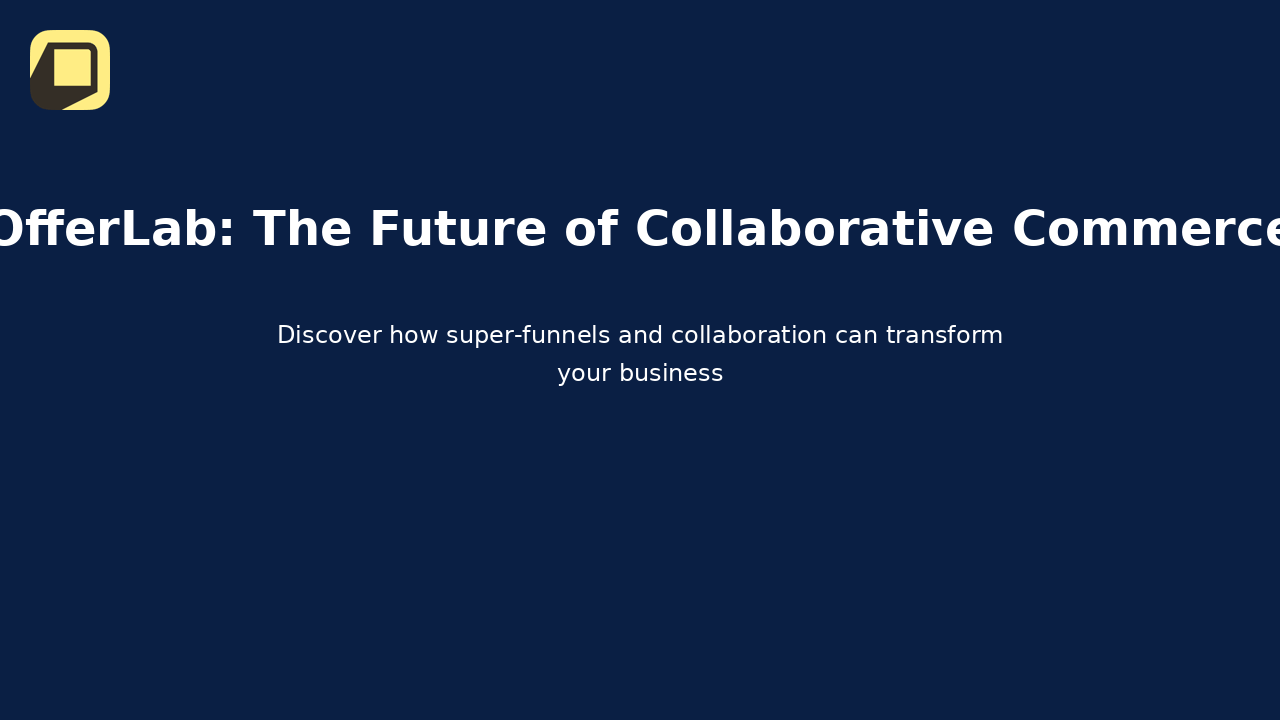 OfferLab: The Future of Collaborative Commerce

Discover how super-funnels and collaboration can transform your business